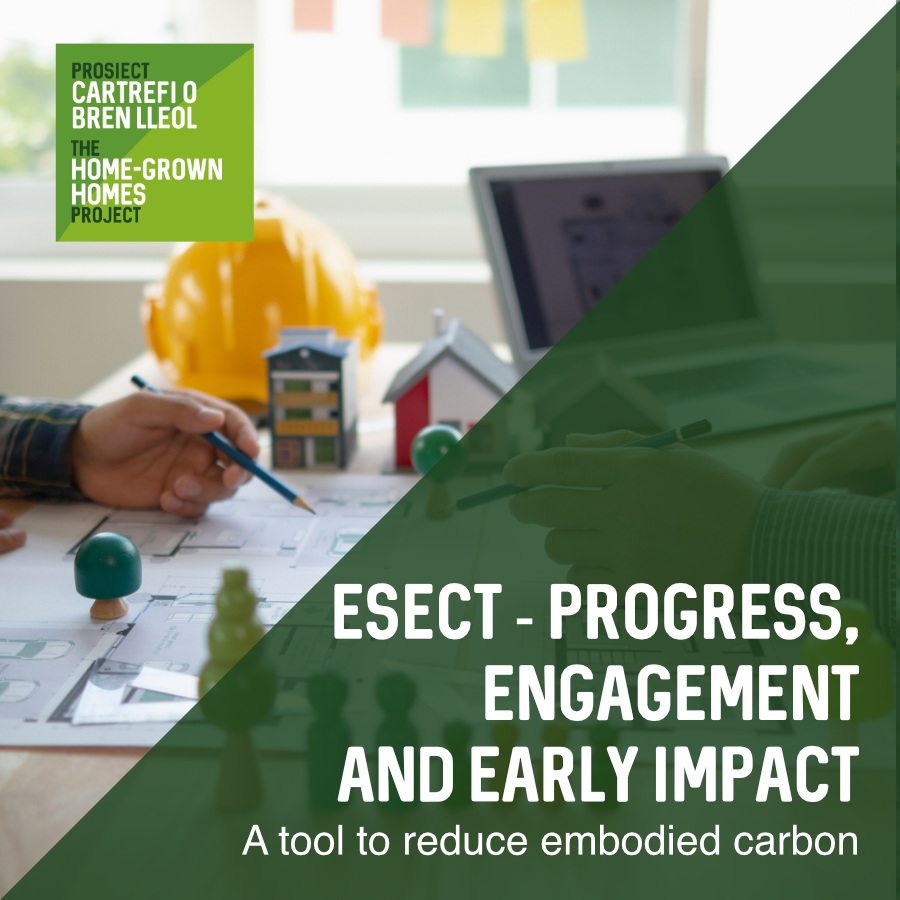 PROSIECT
CARTREFI O BREN LLEOL
THE
HOME-GROWN HOMES
PROJECT

ESECT - PROGRESS, ENGAGEMENT AND EARLY IMPACT

A tool to reduce embodied carbon